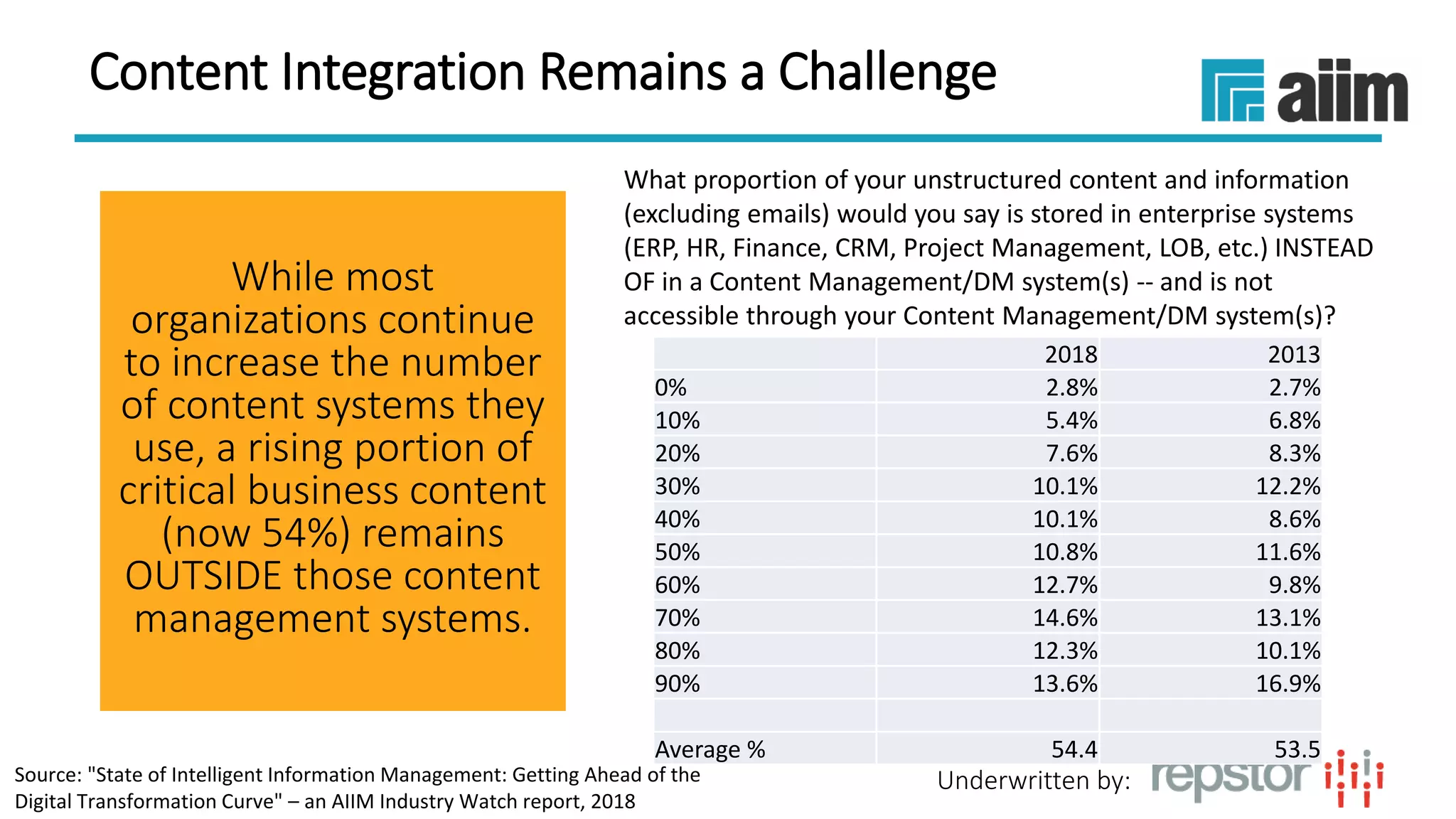 Content Integration Remains a Challenge

aiim

While most organizations continue to increase the number of content systems they use, a rising portion of critical business content (now 54%) remains OUTSIDE those content management systems.

What proportion of your unstructured content and information (excluding emails) would you say is stored in enterprise systems (ERP, HR, Finance, CRM, Project Management, LOB, etc.) INSTEAD OF in a Content Management/DM system(s) -- and is not accessible through your Content Management/DM system(s)?

| | 2018 | 2013 |
|---|---|---|
| 0% | 2.8% | 2.7% |
| 10% | 5.4% | 6.8% |
| 20% | 7.6% | 8.3% |
| 30% | 10.1% | 12.2% |
| 40% | 10.1% | 8.6% |
| 50% | 10.8% | 11.6% |
| 60% | 12.7% | 9.8% |
| 70% | 14.6% | 13.1% |
| 80% | 12.3% | 10.1% |
| 90% | 13.6% | 16.9% |
| | | |
| Average % | 54.4 | 53.5 |

Source: "State of Intelligent Information Management: Getting Ahead of the Digital Transformation Curve" – an AIIM Industry Watch report, 2018

Underwritten by: repstor